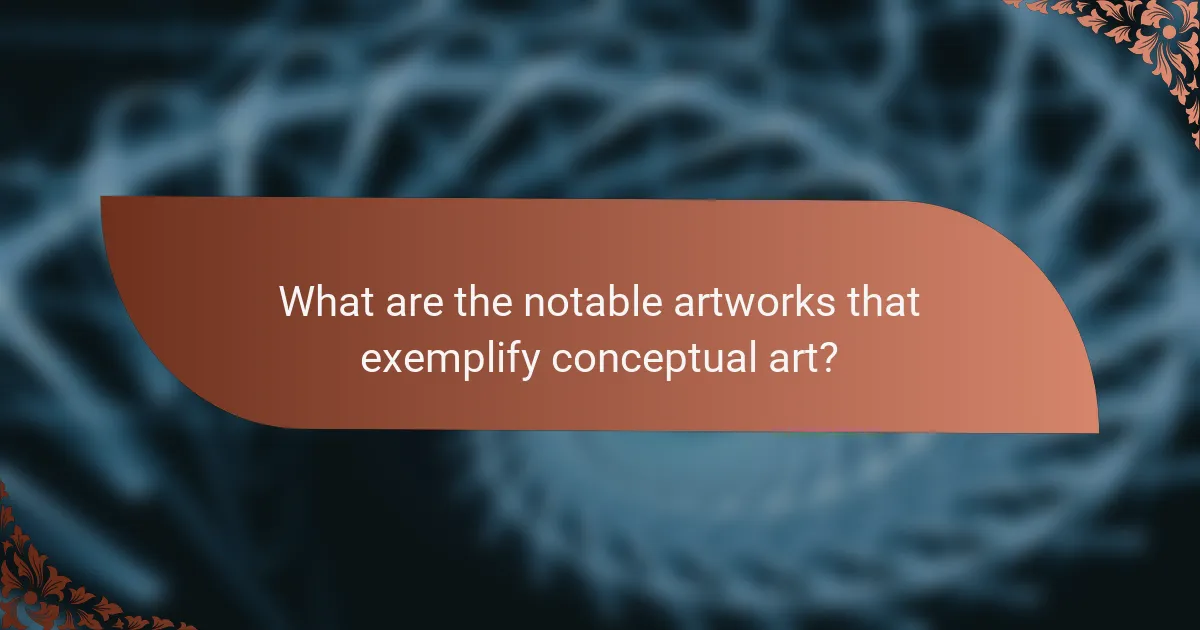 What are the notable artworks that exemplify conceptual art?